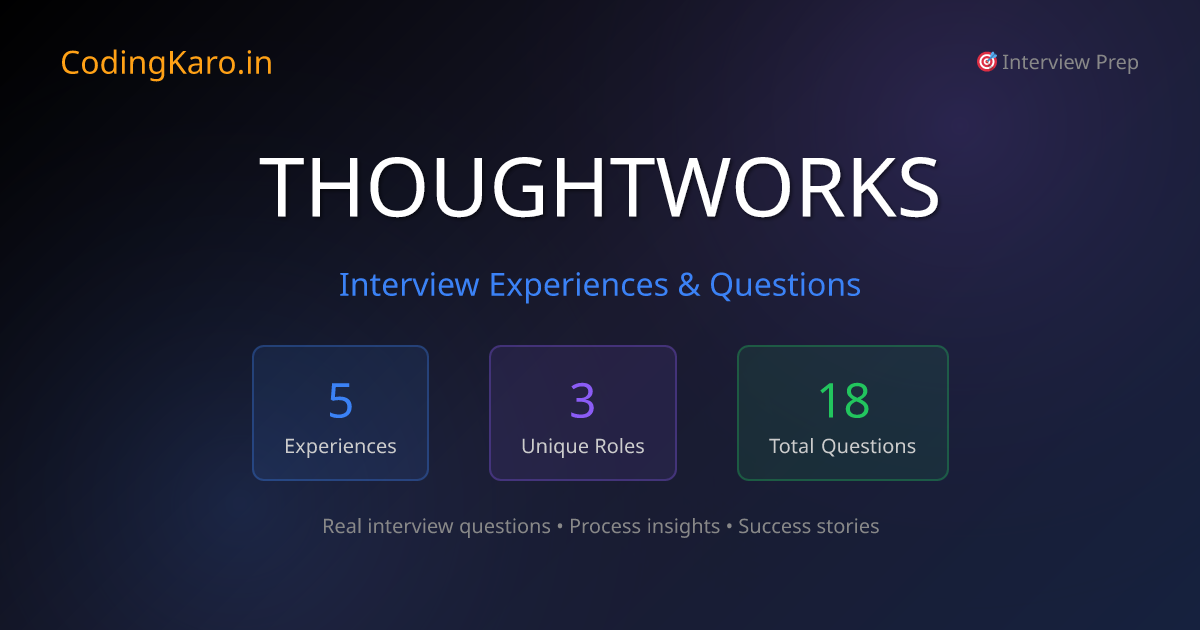 CodingKaro.in

🎯 Interview Prep

THOUGHTWORKS

Interview Experiences & Questions

5
Experiences

3
Unique Roles

18
Total Questions

Real interview questions • Process insights • Success stories